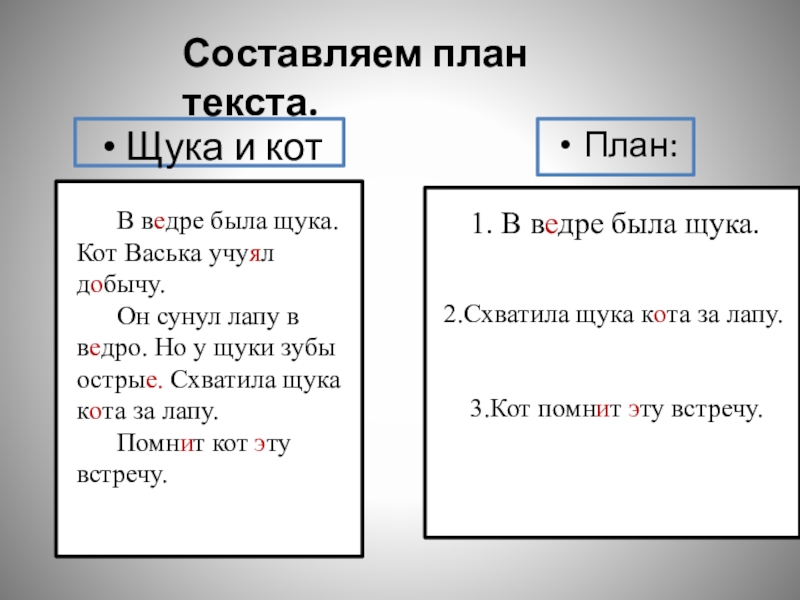 Составляем план текста.

• Щука и кот

В ведре была щука. Кот Васька учуял добычу.

Он сунул лапу в ведро. Но у щуки зубы острые. Схватила щука кота за лапу.

Помнит кот эту встречу.

• План:

1. В ведре была щука.

2.Схватила щука кота за лапу.

3.Кот помнит эту встречу.